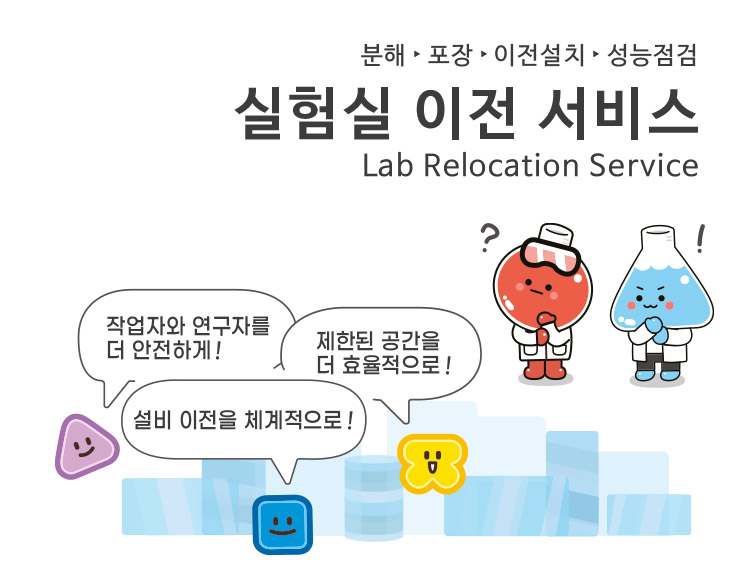 분해 ‣ 포장 ‣ 이전설치 ‣ 성능점검

실험실 이전 서비스

Lab Relocation Service

?

!

작업자와 연구자를 더 안전하게!

제한된 공간을 더 효율적으로!

설비 이전을 체계적으로!